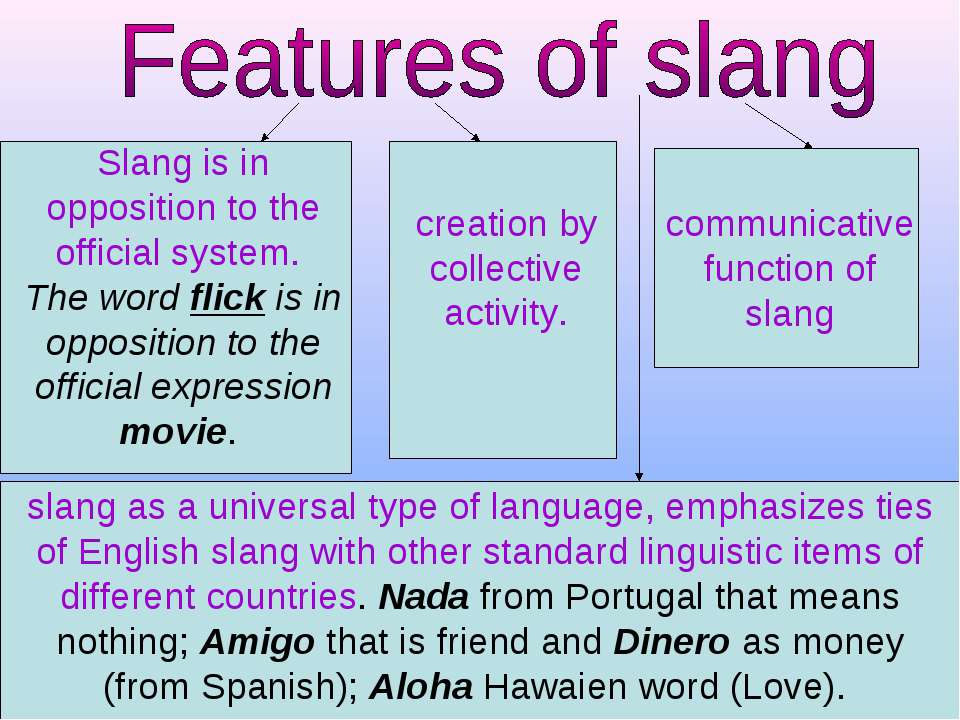 Features of slang

Slang is in opposition to the official system. The word flick is in opposition to the official expression movie.

creation by collective activity.

communicative function of slang

slang as a universal type of language, emphasizes ties of English slang with other standard linguistic items of different countries. Nada from Portugal that means nothing; Amigo that is friend and Dinero as money (from Spanish); Aloha Hawaien word (Love).